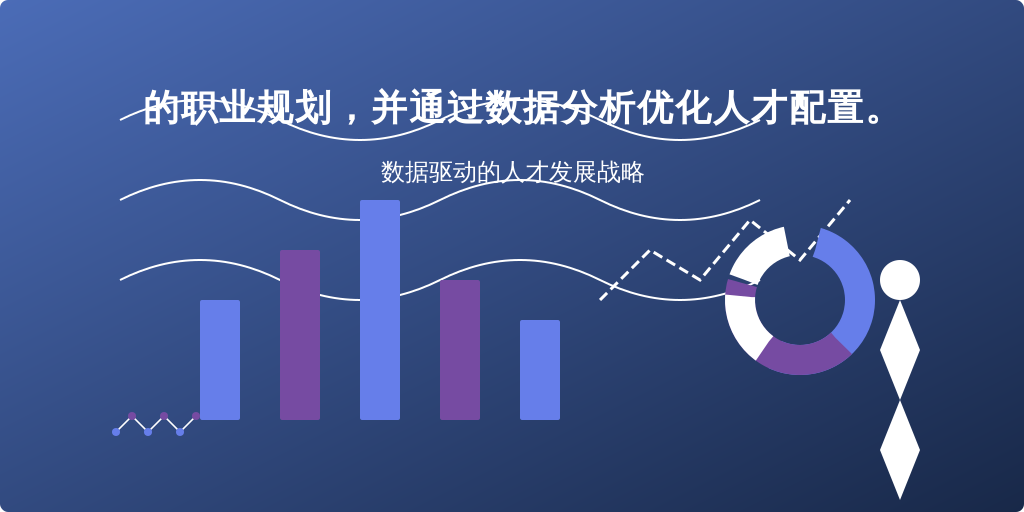 的职业规划，并通过数据分析优化人才配置。

数据驱动的人才发展战略